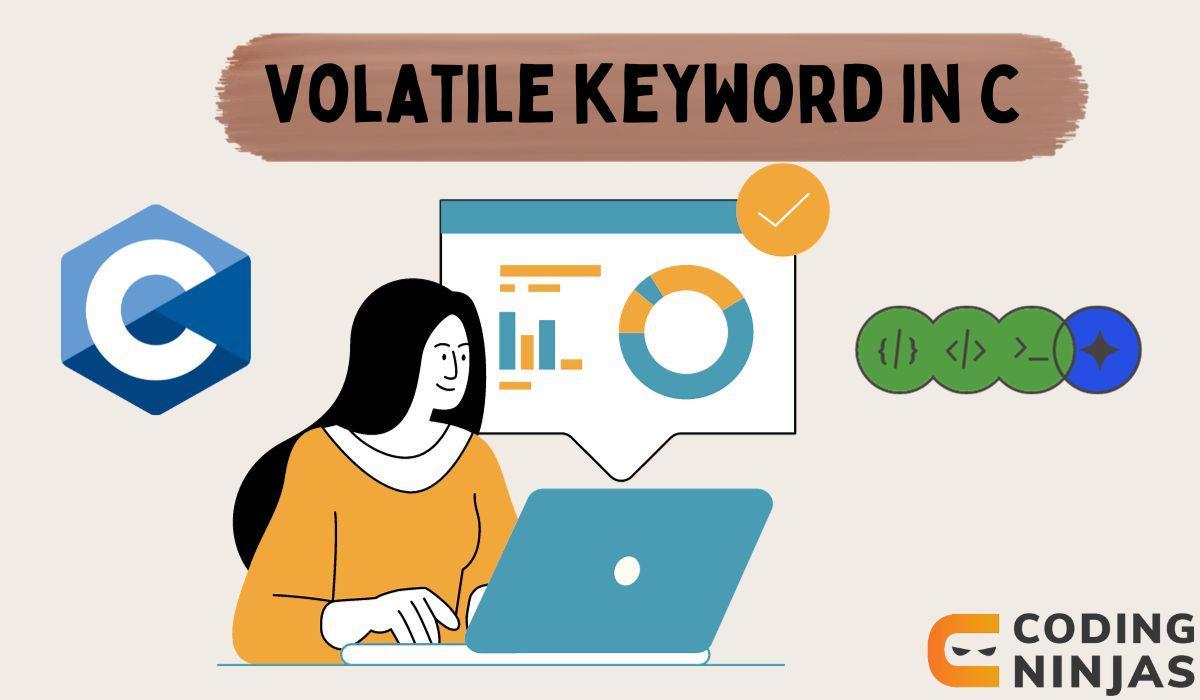 VOLATILE KEYWORD IN C

C

{/} </> >_

CODING NINJAS